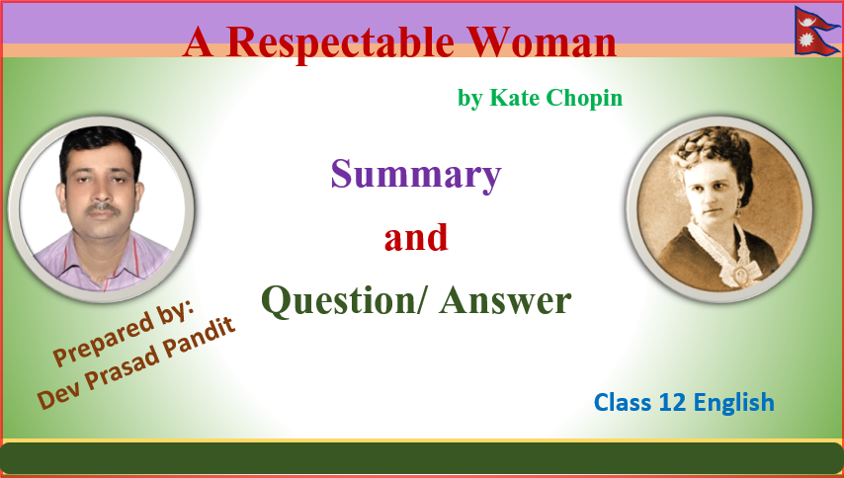 A Respectable Woman

by Kate Chopin

Summary

and

Question/ Answer

Prepared by:
Dev Prasad Pandit

Class 12 English